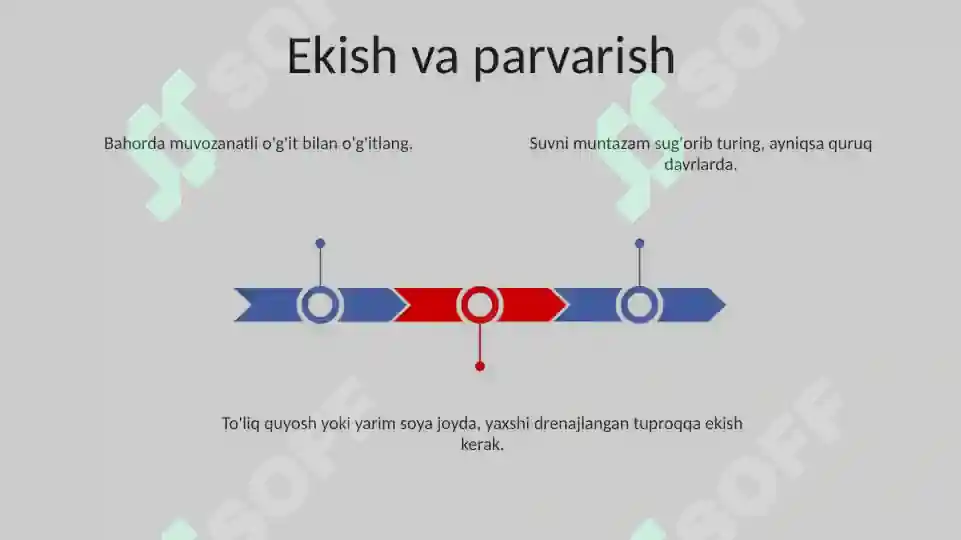 Ekish va parvarish

Bahorda muvozanatli o'g'it bilan o'g'itlang.

Suvni muntazam sug'orib turing, ayniqsa quruq davrlarda.

To'liq quyosh yoki yarim soya joyda, yaxshi drenajlangan tuproqqa ekish kerak.

SOFF SOFF SOFF SOFF